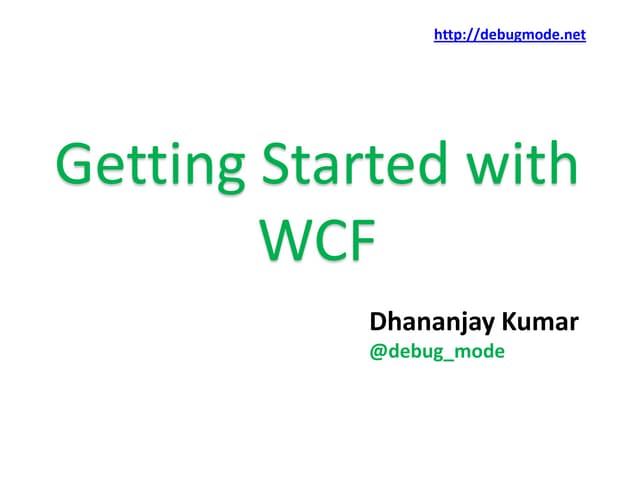 http://debugmode.net

Getting Started with WCF

Dhananjay Kumar
@debug_mode